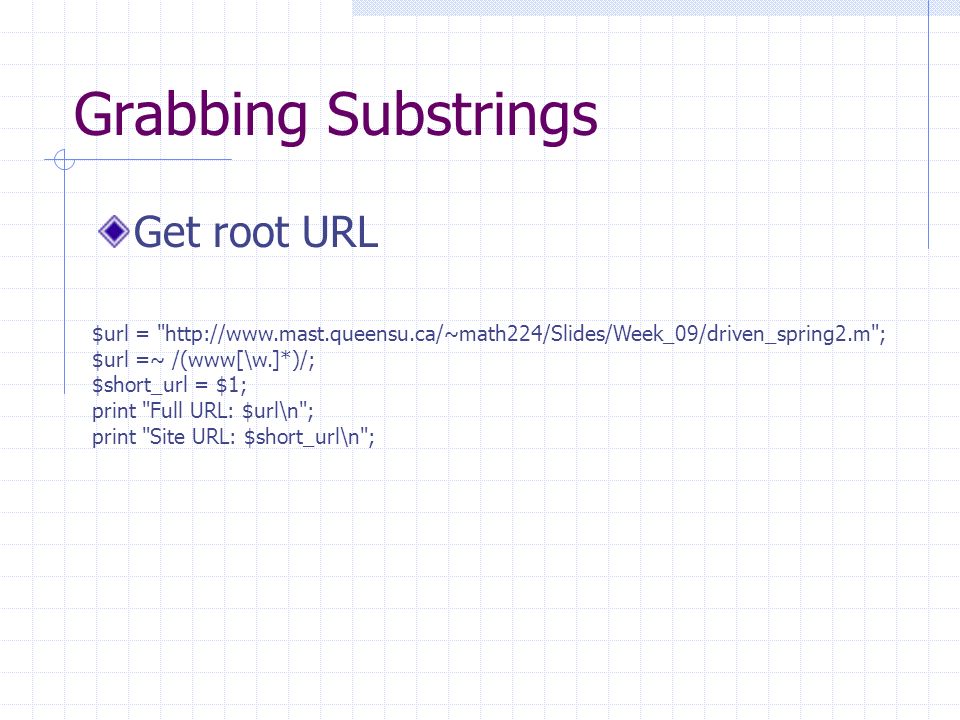 Grabbing Substrings

Get root URL

$url = "http://www.mast.queensu.ca/~math224/Slides/Week_09/driven_spring2.m";
$url =~ /(www[\w.]*)/;
$short_url = $1;
print "Full URL: $url\n";
print "Site URL: $short_url\n";